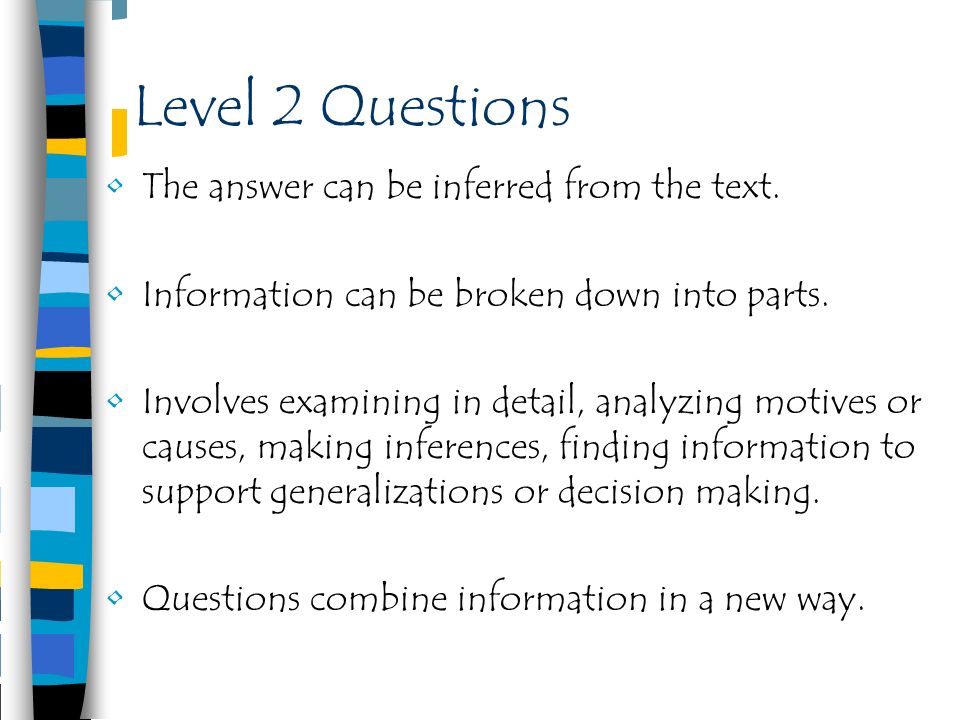 Level 2 Questions

The answer can be inferred from the text.

Information can be broken down into parts.

Involves examining in detail, analyzing motives or causes, making inferences, finding information to support generalizations or decision making.

Questions combine information in a new way.